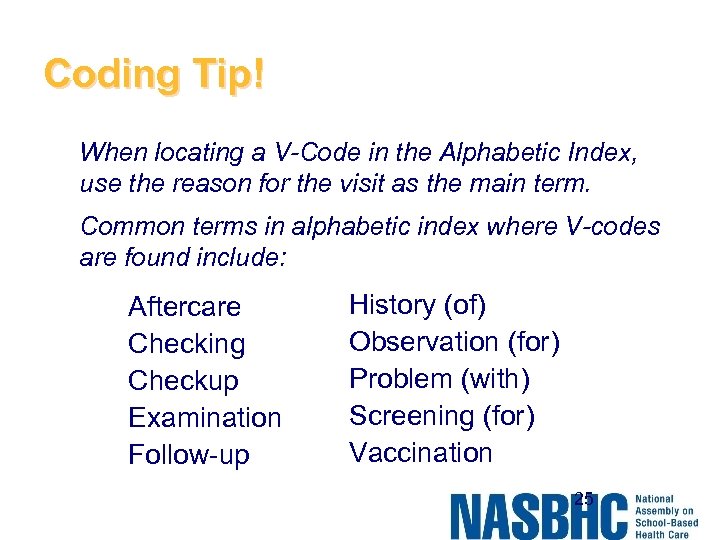 Coding Tip!

When locating a V-Code in the Alphabetic Index, use the reason for the visit as the main term.

Common terms in alphabetic index where V-codes are found include:

Aftercare
Checking
Checkup
Examination
Follow-up

History (of)
Observation (for)
Problem (with)
Screening (for)
Vaccination

25

NASBHC National Assembly on School-Based Health Care